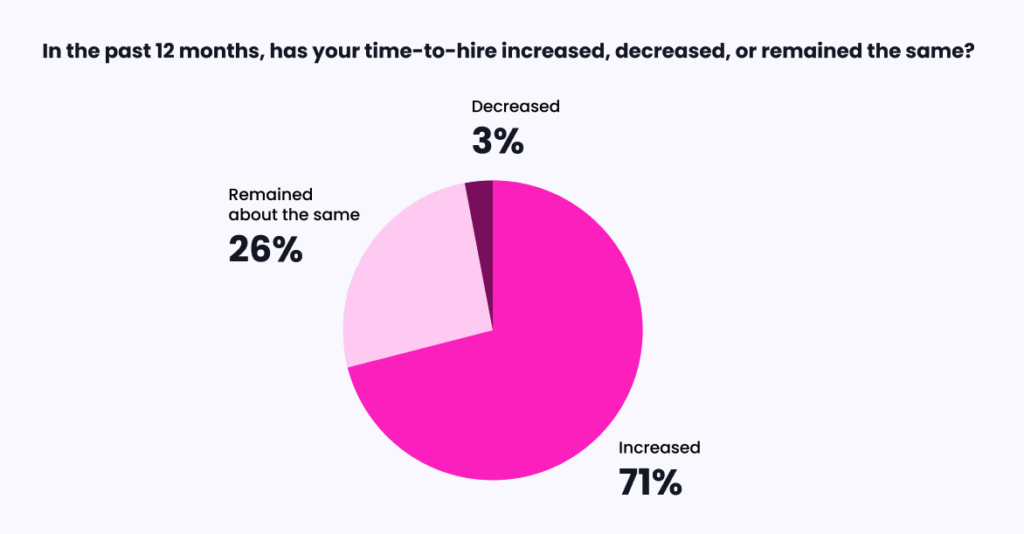 In the past 12 months, has your time-to-hire increased, decreased, or remained the same?

Decreased
3%

Remained about the same
26%

Increased
71%